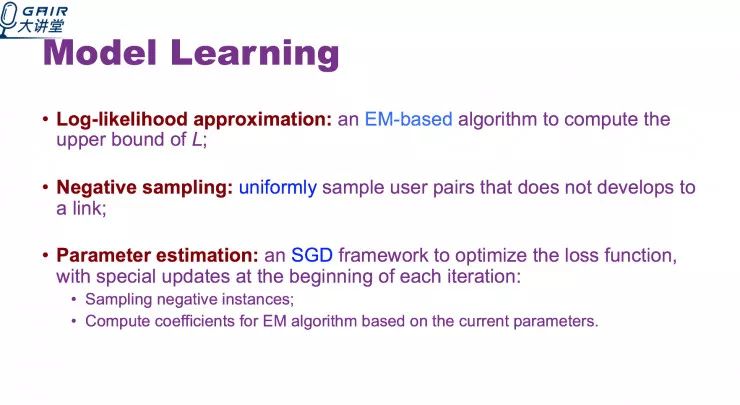 GAIR
大讲堂

Model Learning

• Log-likelihood approximation: an EM-based algorithm to compute the upper bound of $L$;

• Negative sampling: uniformly sample user pairs that does not develops to a link;

• Parameter estimation: an SGD framework to optimize the loss function, with special updates at the beginning of each iteration:
  • Sampling negative instances;
  • Compute coefficients for EM algorithm based on the current parameters.